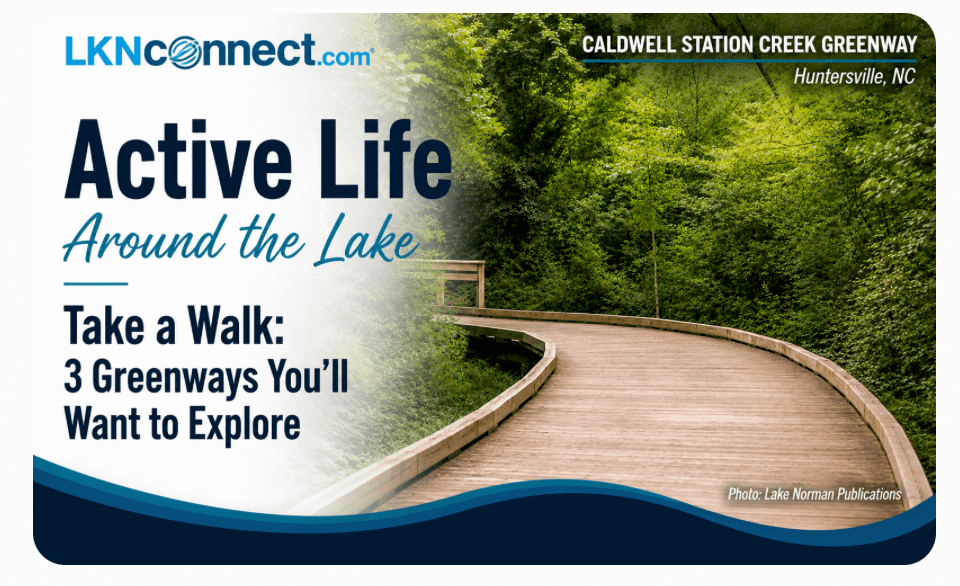 LKNconnect.com

CALDWELL STATION CREEK GREENWAY
Huntersville, NC

Active Life
Around the Lake

Take a Walk:
3 Greenways You'll Want to Explore

Photo: Lake Norman Publications